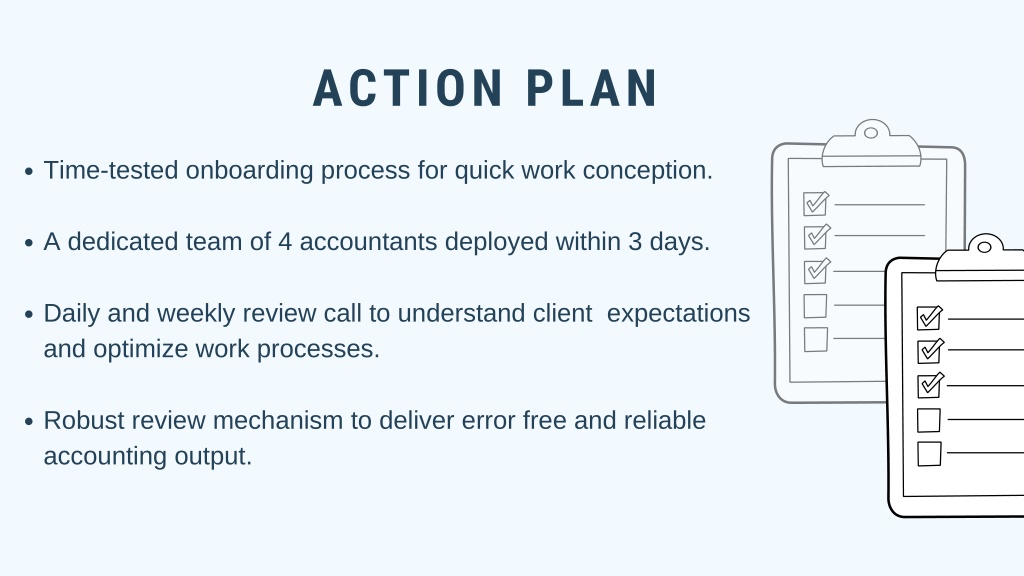 ACTION PLAN

• Time-tested onboarding process for quick work conception.

• A dedicated team of 4 accountants deployed within 3 days.

• Daily and weekly review call to understand client expectations and optimize work processes.

• Robust review mechanism to deliver error free and reliable accounting output.